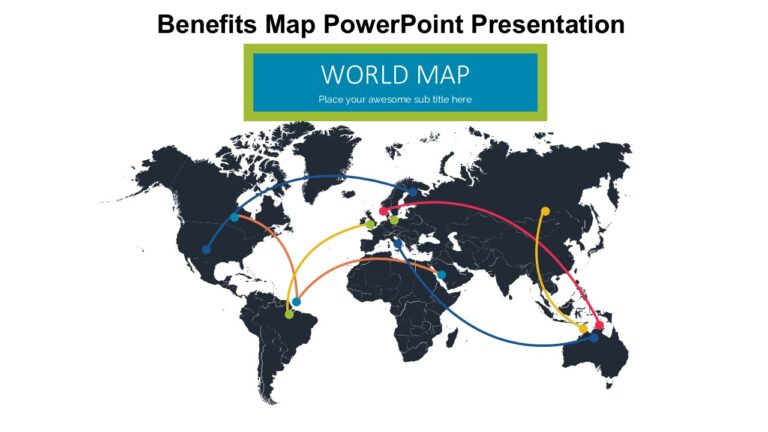 Benefits Map PowerPoint Presentation

WORLD MAP

Place your awesome sub title here